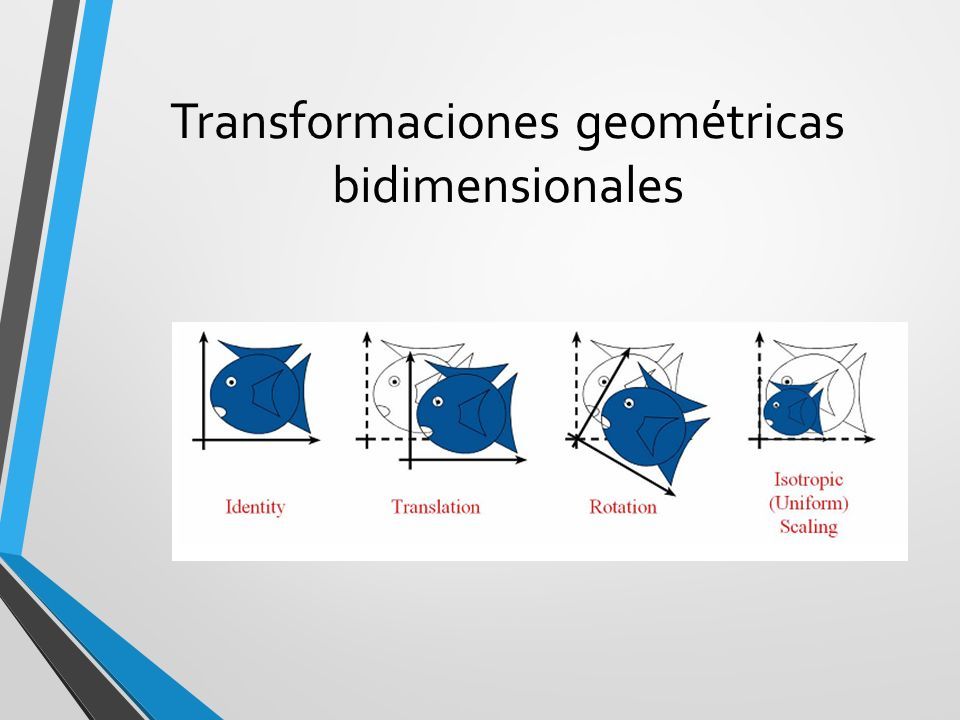 Transformaciones geométricas bidimensionales

Identity

Translation

Rotation

Isotropic (Uniform) Scaling